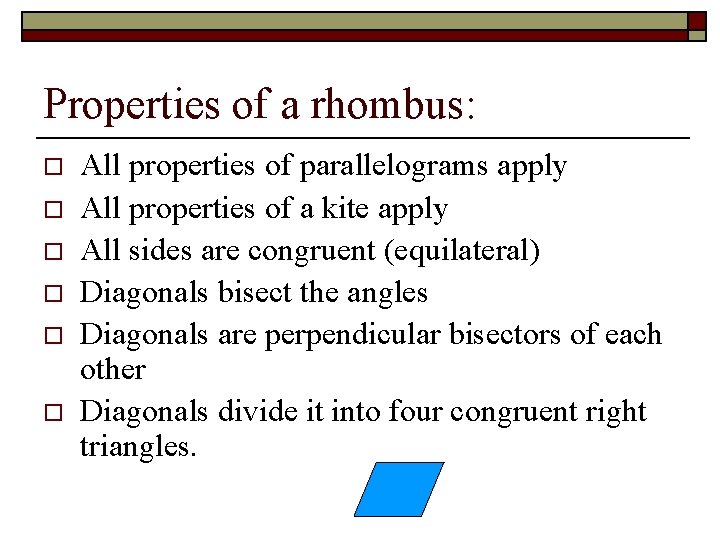 Properties of a rhombus:

□ All properties of parallelograms apply
□ All properties of a kite apply
□ All sides are congruent (equilateral)
□ Diagonals bisect the angles
□ Diagonals are perpendicular bisectors of each other
□ Diagonals divide it into four congruent right triangles.